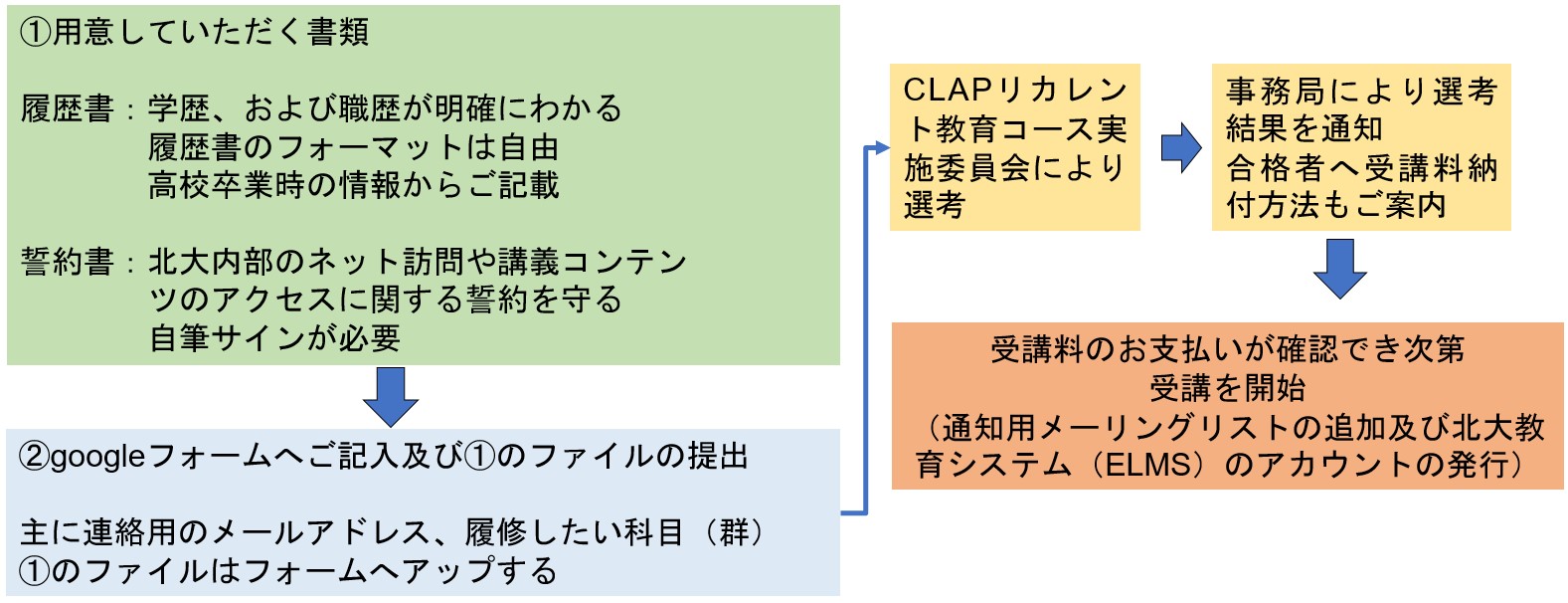 ①用意していただく書類

履歴書：学歴、および職歴が明確にわかる
履歴書のフォーマットは自由
高校卒業時の情報からご記載

誓約書：北大内部のネット訪問や講義コンテンツのアクセスに関する誓約を守る
自筆サインが必要

②googleフォームへご記入及び①のファイルの提出

主に連絡用のメールアドレス、履修したい科目（群）
①のファイルはフォームへアップする

CLAPリカレント教育コース実施委員会により選考

事務局により選考結果を通知
合格者へ受講料納付方法もご案内

受講料のお支払いが確認でき次第
受講を開始
（通知用メーリングリストの追加及び北大教育システム（ELMS）のアカウントの発行）